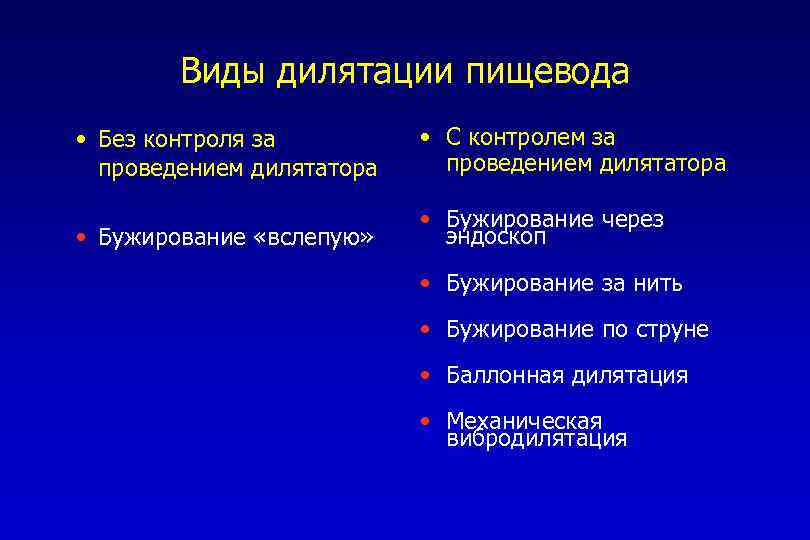 Виды дилятации пищевода

• Без контроля за проведением дилятатора

• Бужирование «вслепую»

• С контролем за проведением дилятатора

• Бужирование через эндоскоп

• Бужирование за нить

• Бужирование по струне

• Баллонная дилятация

• Механическая вибродилятация